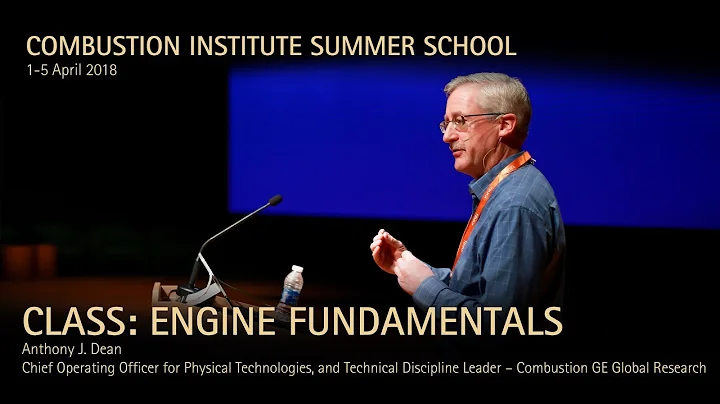 COMBUSTION INSTITUTE SUMMER SCHOOL
1-5 April 2018

CLASS: ENGINE FUNDAMENTALS
Anthony J. Dean
Chief Operating Officer for Physical Technologies, and Technical Discipline Leader – Combustion GE Global Research